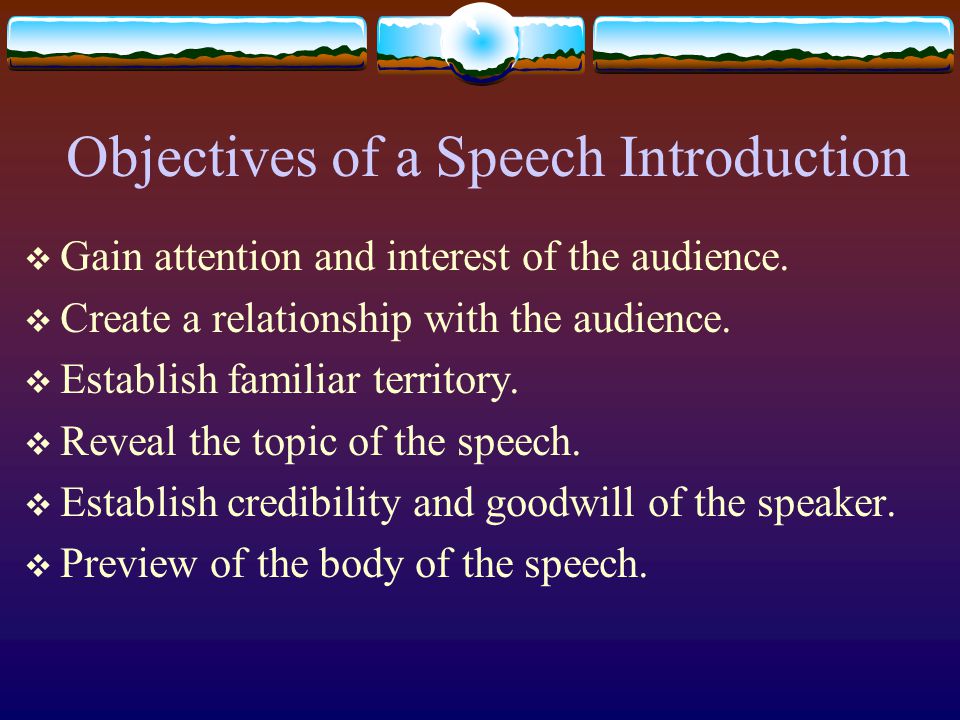 Objectives of a Speech Introduction

❖ Gain attention and interest of the audience.
❖ Create a relationship with the audience.
❖ Establish familiar territory.
❖ Reveal the topic of the speech.
❖ Establish credibility and goodwill of the speaker.
❖ Preview of the body of the speech.